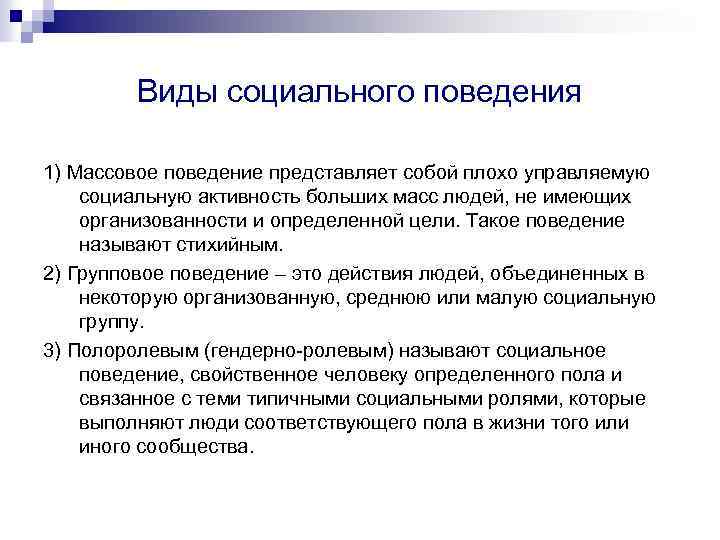 Виды социального поведения

1) Массовое поведение представляет собой плохо управляемую социальную активность больших масс людей, не имеющих организованности и определенной цели. Такое поведение называют стихийным.

2) Групповое поведение – это действия людей, объединенных в некоторую организованную, среднюю или малую социальную группу.

3) Полоролевым (гендерно-ролевым) называют социальное поведение, свойственное человеку определенного пола и связанное с теми типичными социальными ролями, которые выполняют люди соответствующего пола в жизни того или иного сообщества.